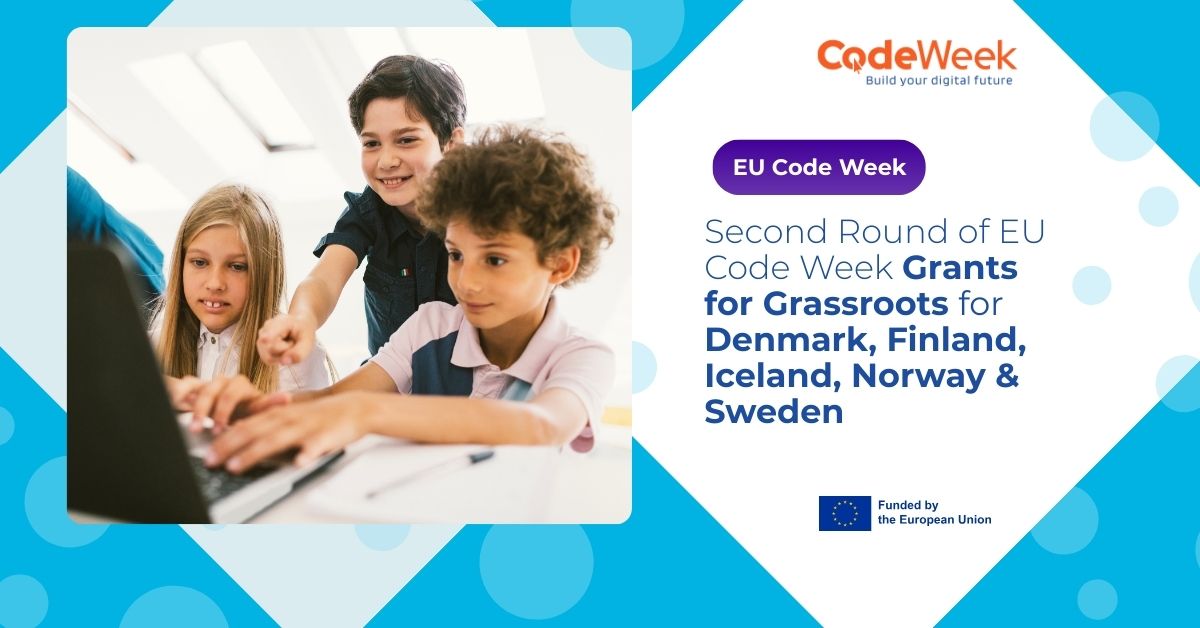 CodeWeek
Build your digital future

EU Code Week

Second Round of EU Code Week Grants for Grassroots for Denmark, Finland, Iceland, Norway & Sweden

Funded by the European Union